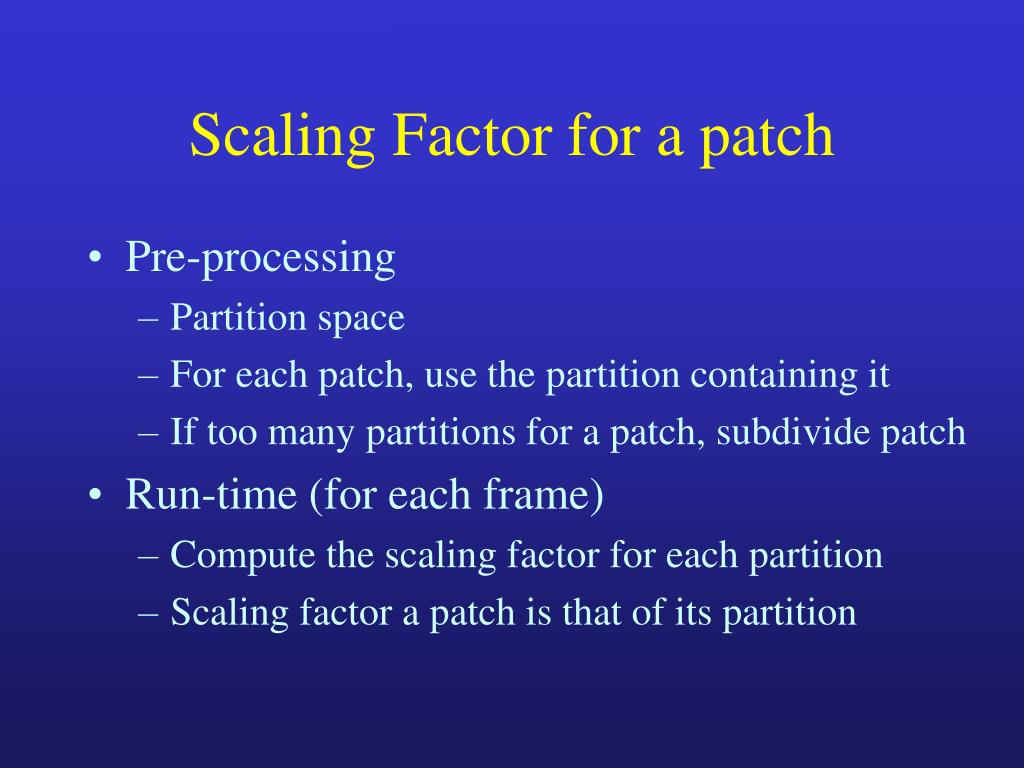 Scaling Factor for a patch

• Pre-processing
– Partition space
– For each patch, use the partition containing it
– If too many partitions for a patch, subdivide patch

• Run-time (for each frame)
– Compute the scaling factor for each partition
– Scaling factor a patch is that of its partition